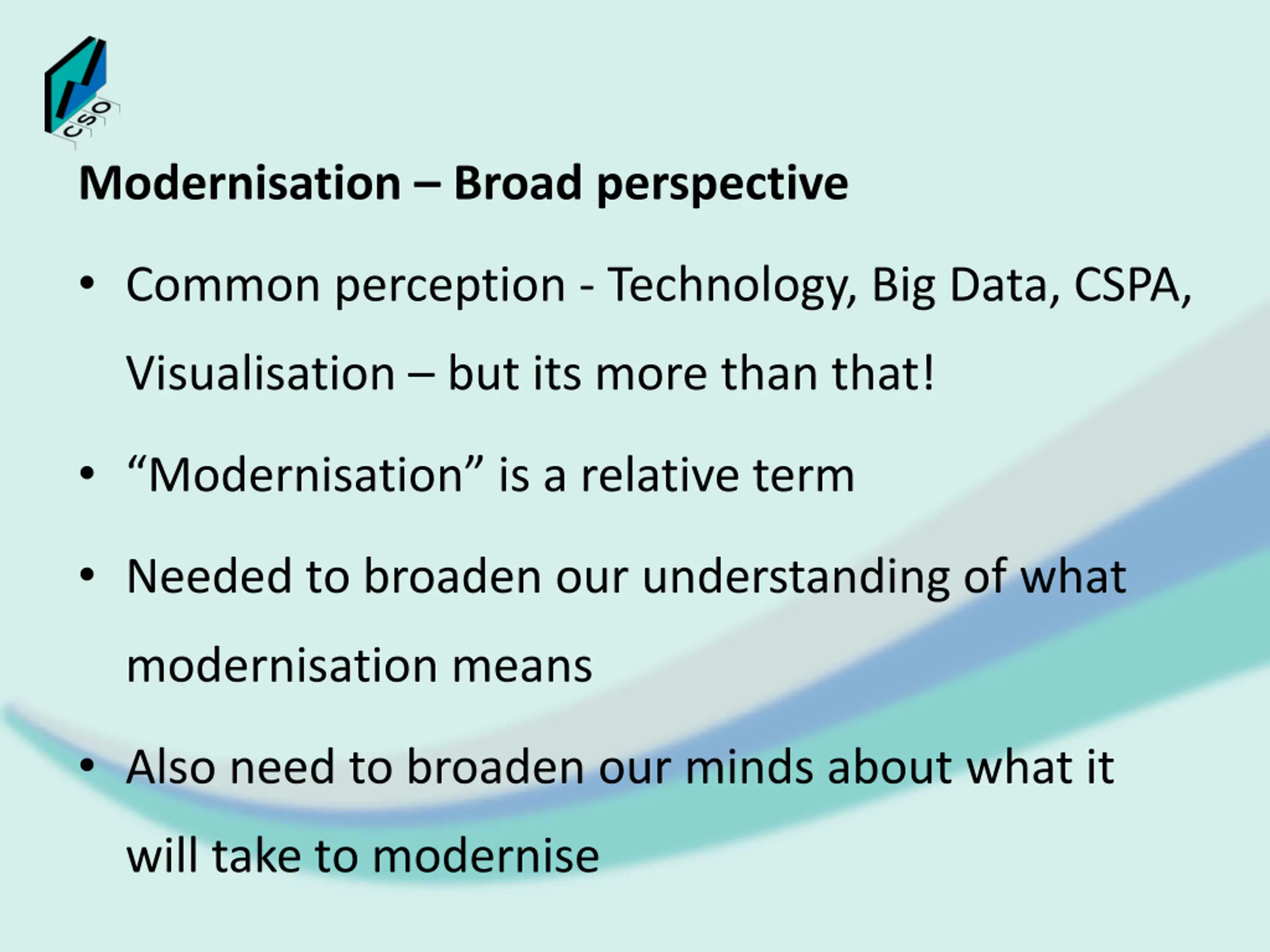 CSO

Modernisation – Broad perspective

• Common perception - Technology, Big Data, CSPA, Visualisation – but its more than that!

• “Modernisation” is a relative term

• Needed to broaden our understanding of what modernisation means

• Also need to broaden our minds about what it will take to modernise